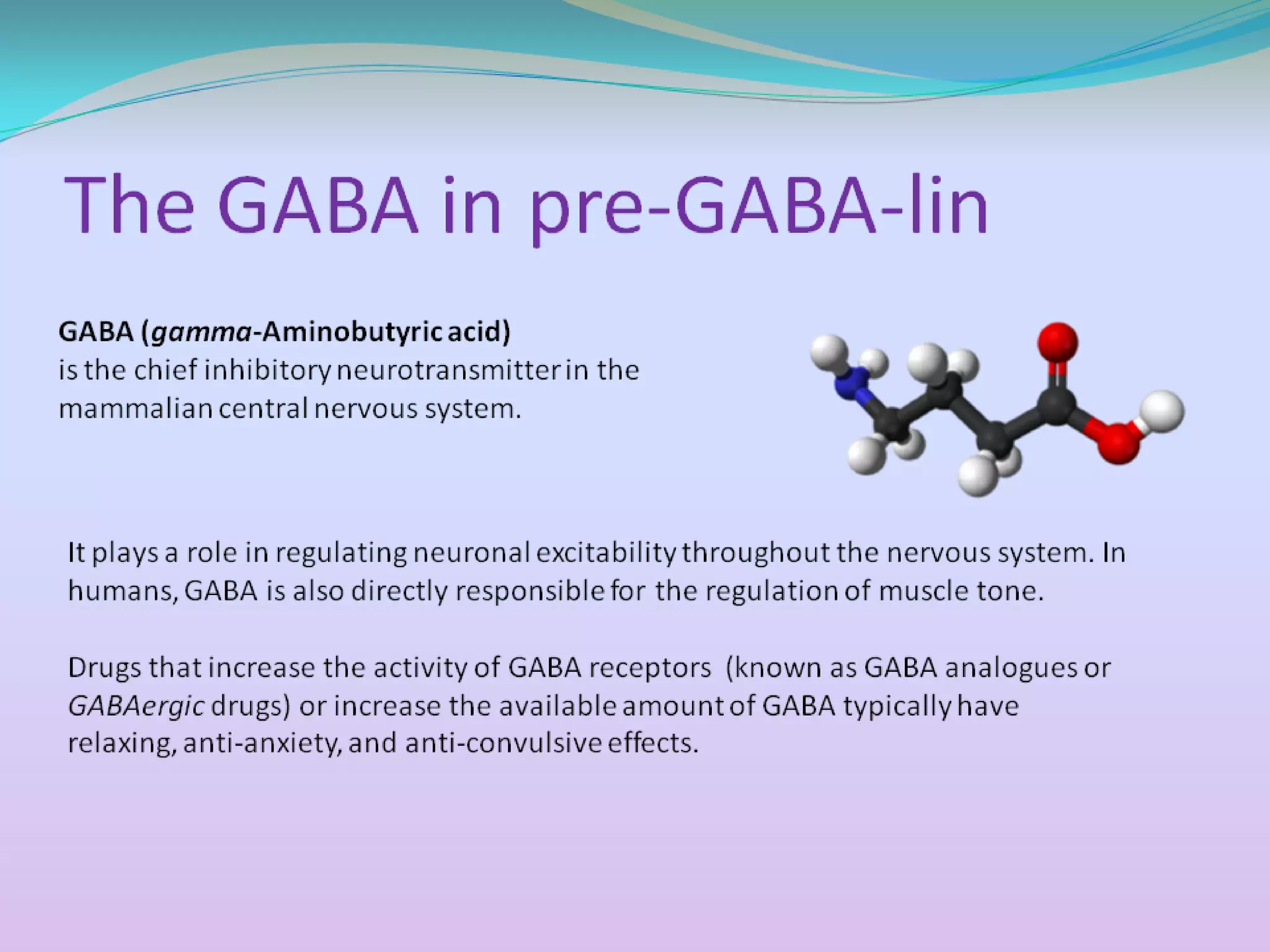 The GABA in pre-GABA-lin

GABA (gamma-Aminobutyric acid) is the chief inhibitory neurotransmitter in the mammalian central nervous system.

It plays a role in regulating neuronal excitability throughout the nervous system. In humans, GABA is also directly responsible for the regulation of muscle tone.

Drugs that increase the activity of GABA receptors (known as GABA analogues or GABAergic drugs) or increase the available amount of GABA typically have relaxing, anti-anxiety, and anti-convulsive effects.